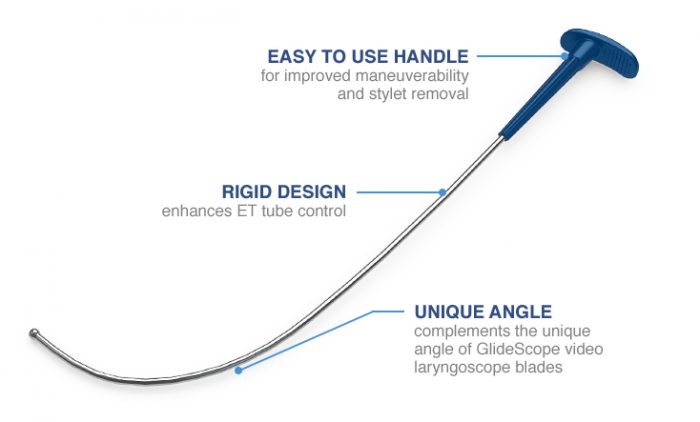 EASY TO USE HANDLE
for improved maneuverability and stylet removal

RIGID DESIGN
enhances ET tube control

UNIQUE ANGLE
complements the unique angle of GlideScope video laryngoscope blades